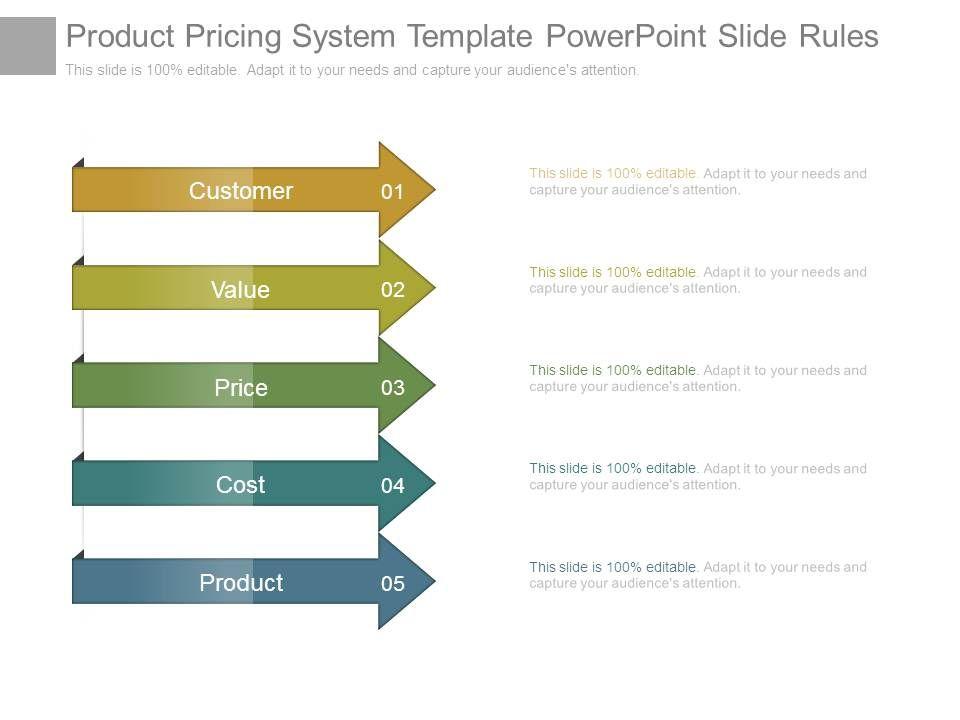 Product Pricing System Template PowerPoint Slide Rules

This slide is 100% editable. Adapt it to your needs and capture your audience's attention.

Customer 01

This slide is 100% editable. Adapt it to your needs and capture your audience's attention.

Value 02

This slide is 100% editable. Adapt it to your needs and capture your audience's attention.

Price 03

This slide is 100% editable. Adapt it to your needs and capture your audience's attention.

Cost 04

This slide is 100% editable. Adapt it to your needs and capture your audience's attention.

Product 05

This slide is 100% editable. Adapt it to your needs and capture your audience's attention.